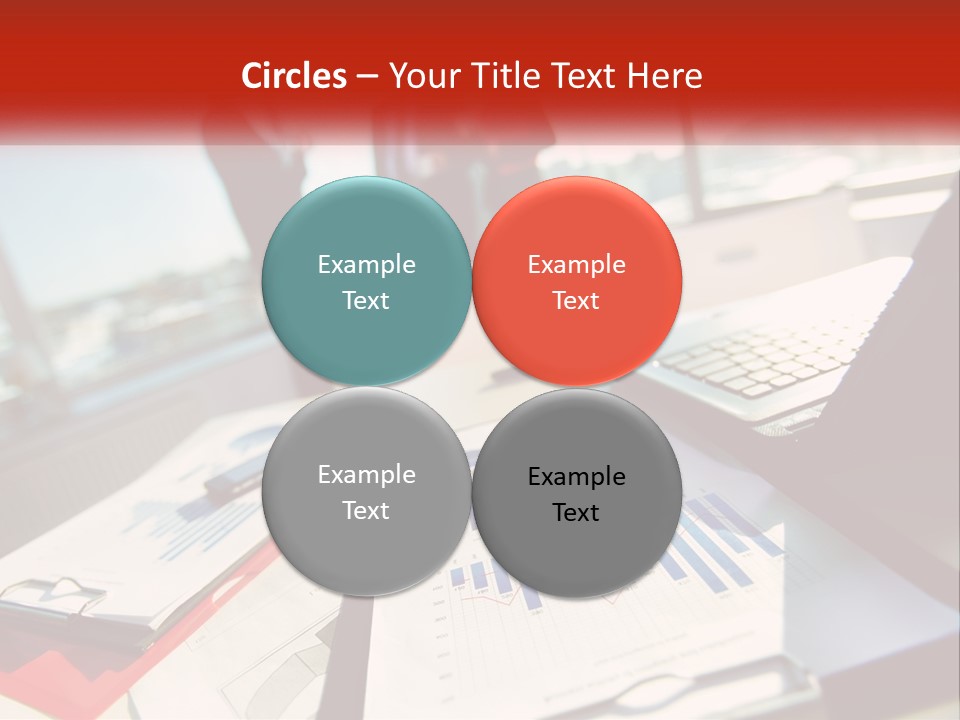 Circles – Your Title Text Here

Example Text

Example Text

Example Text

Example Text